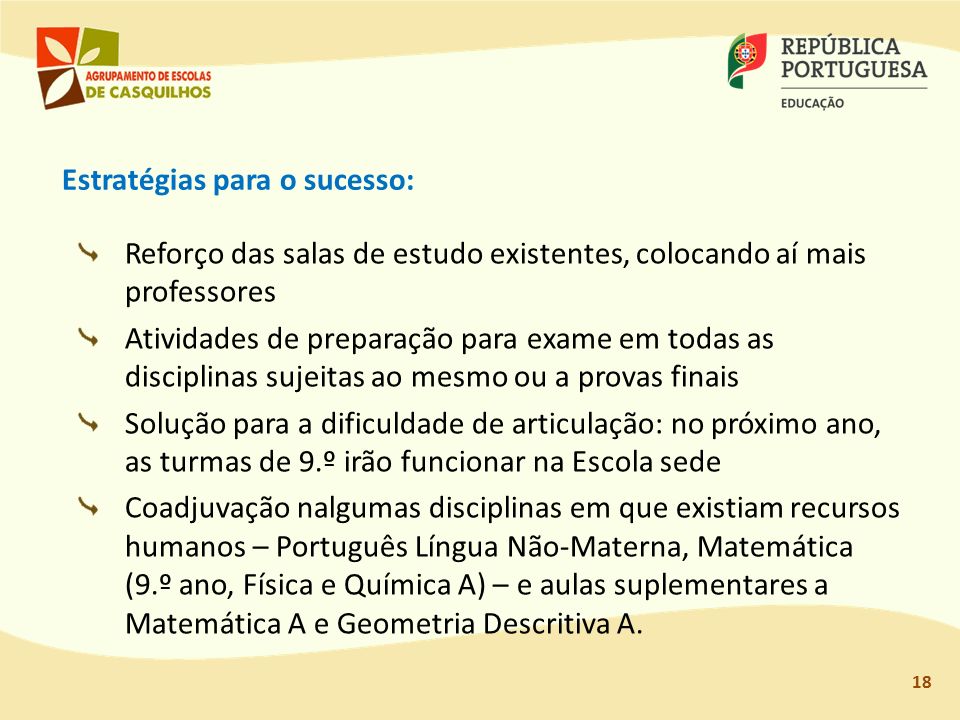 AGRUPAMENTO DE ESCOLAS DE CASQUILHOS

REPÚBLICA PORTUGUESA
EDUCAÇÃO

Estratégias para o sucesso:

Reforço das salas de estudo existentes, colocando aí mais professores

Atividades de preparação para exame em todas as disciplinas sujeitas ao mesmo ou a provas finais

Solução para a dificuldade de articulação: no próximo ano, as turmas de 9.º irão funcionar na Escola sede

Coadjuvação nalgumas disciplinas em que existiam recursos humanos – Português Língua Não-Materna, Matemática (9.º ano, Física e Química A) – e aulas suplementares a Matemática A e Geometria Descritiva A.

18